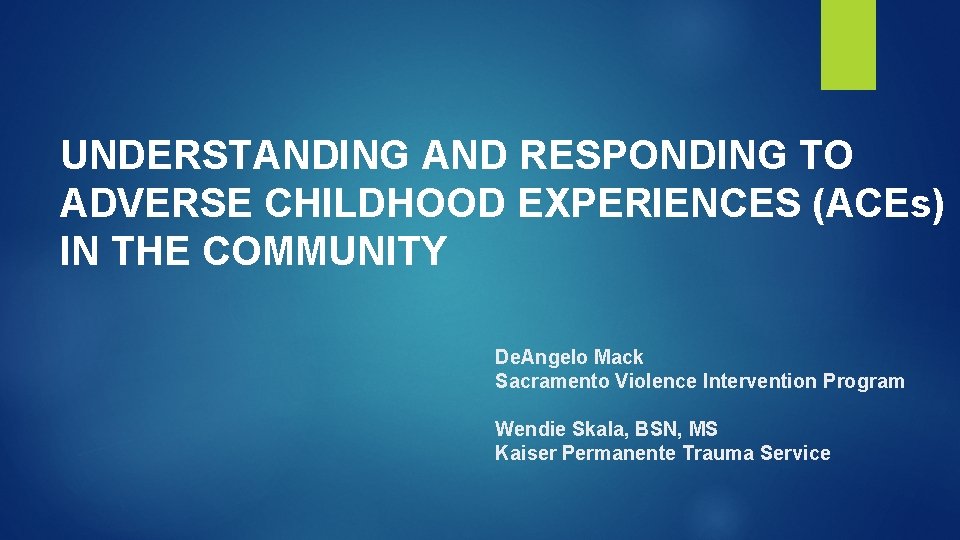 UNDERSTANDING AND RESPONDING TO ADVERSE CHILDHOOD EXPERIENCES (ACEs) IN THE COMMUNITY

DeAngelo Mack
Sacramento Violence Intervention Program

Wendie Skala, BSN, MS
Kaiser Permanente Trauma Service